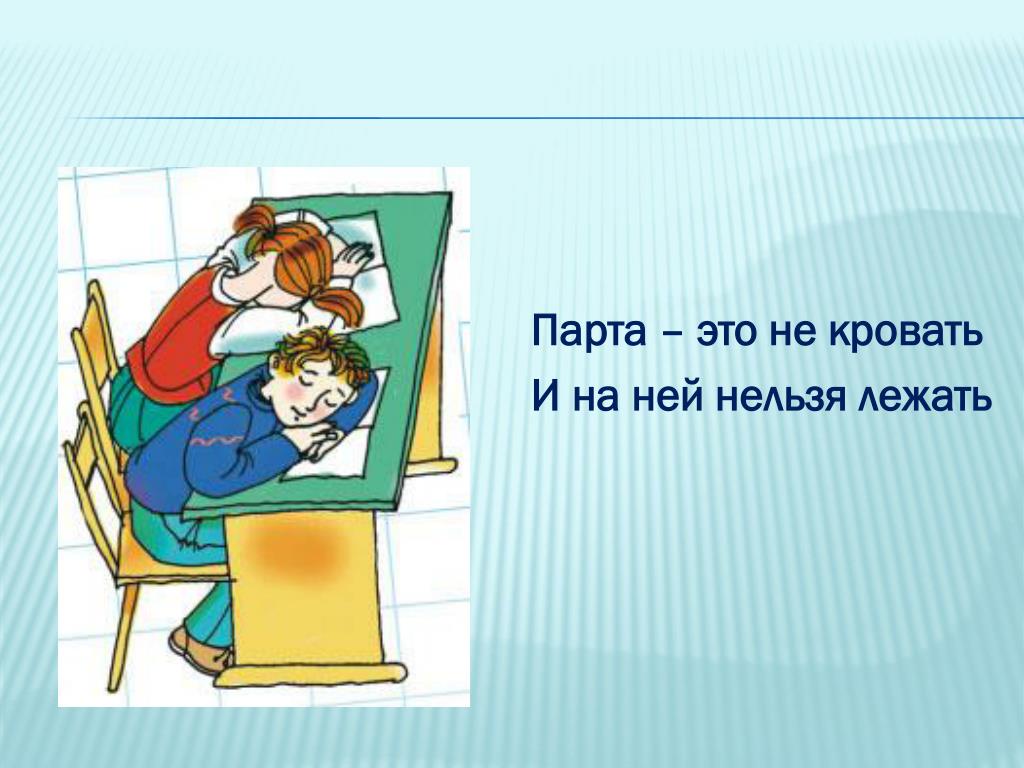 Парта – это не кровать
И на ней нельзя лежать